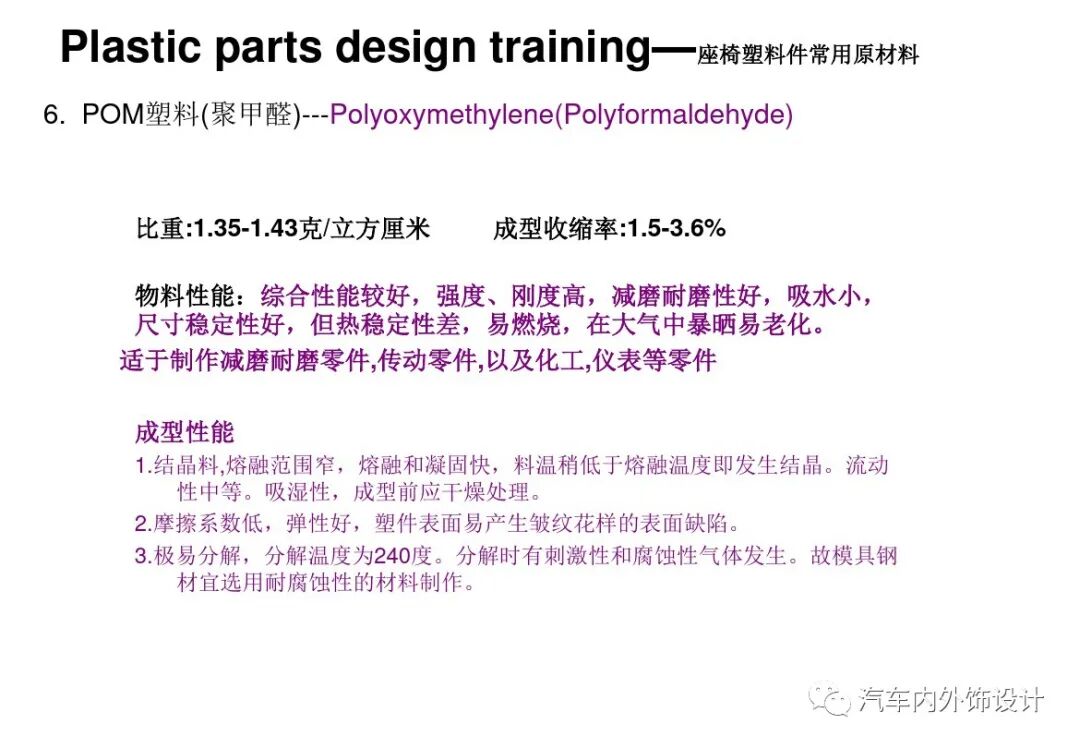 Plastic parts design training—座椅塑料件常用原材料

6. POM塑料(聚甲醛)---Polyoxymethylene(Polyformaldehyde)

比重:1.35-1.43克/立方厘米　　成型收缩率:1.5-3.6%

物料性能：综合性能较好，强度、刚度高，减磨耐磨性好，吸水小，尺寸稳定性好，但热稳定性差，易燃烧，在大气中暴晒易老化。

适于制作减磨耐磨零件,传动零件,以及化工,仪表等零件

成型性能

1.结晶料,熔融范围窄，熔融和凝固快，料温稍低于熔融温度即发生结晶。流动性中等。吸湿性，成型前应干燥处理。

2.摩擦系数低，弹性好，塑件表面易产生皱纹花样的表面缺陷。

3.极易分解，分解温度为240度。分解时有刺激性和腐蚀性气体发生。故模具钢材宜选用耐腐蚀性的材料制作。

汽车内外饰设计